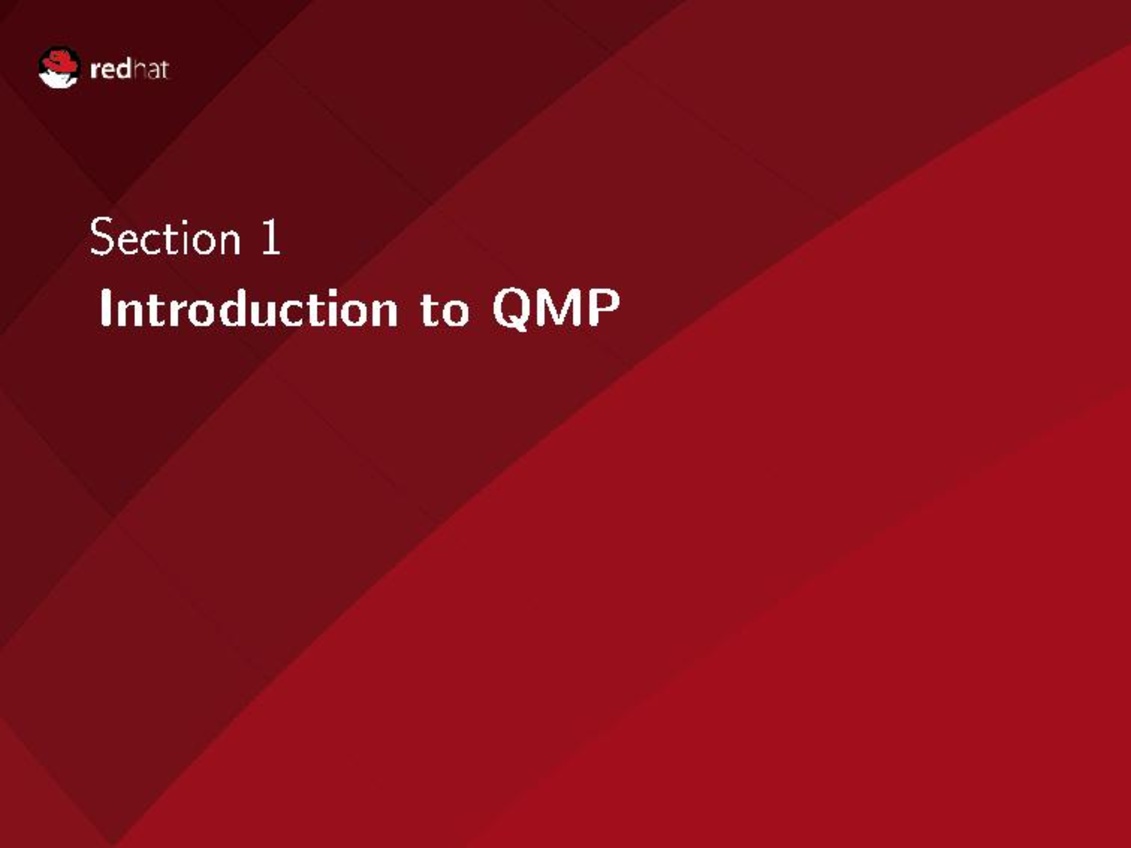 redhat

Section 1

Introduction to QMP